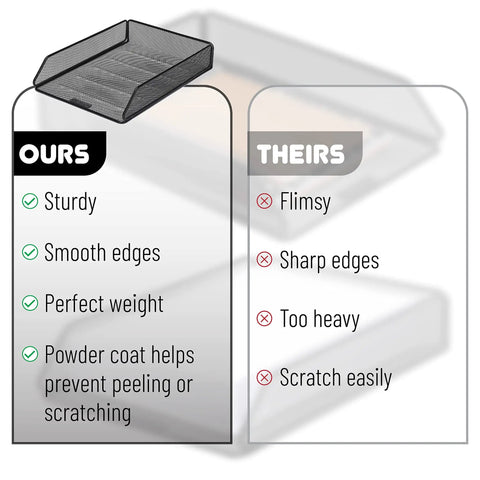 OURS

Sturdy

Smooth edges

Perfect weight

Powder coat helps prevent peeling or scratching

THEIRS

Flimsy

Sharp edges

Too heavy

Scratch easily